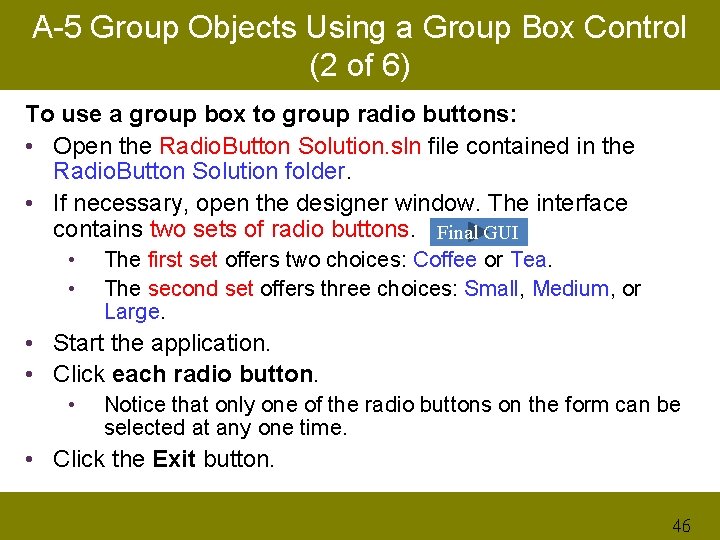 A-5 Group Objects Using a Group Box Control (2 of 6)

To use a group box to group radio buttons:

• Open the RadioButton Solution.sln file contained in the RadioButton Solution folder.

• If necessary, open the designer window. The interface contains two sets of radio buttons. Final GUI

• The first set offers two choices: Coffee or Tea.

• The second set offers three choices: Small, Medium, or Large.

• Start the application.

• Click each radio button.

• Notice that only one of the radio buttons on the form can be selected at any one time.

• Click the Exit button.

46